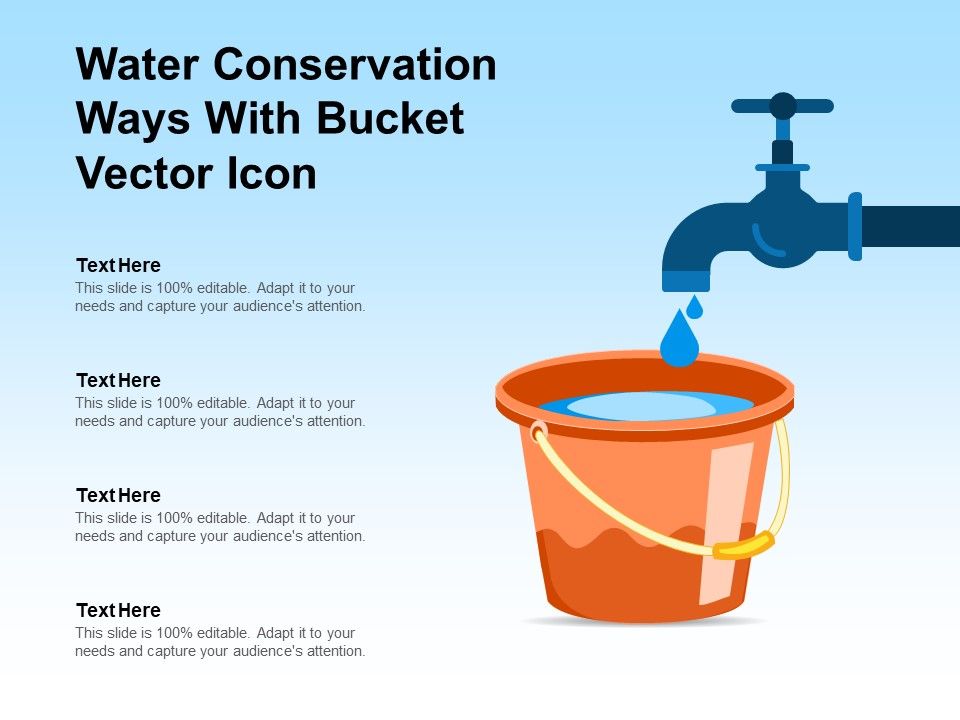 Water Conservation Ways With Bucket Vector Icon

Text Here
This slide is 100% editable. Adapt it to your needs and capture your audience's attention.

Text Here
This slide is 100% editable. Adapt it to your needs and capture your audience's attention.

Text Here
This slide is 100% editable. Adapt it to your needs and capture your audience's attention.

Text Here
This slide is 100% editable. Adapt it to your needs and capture your audience's attention.